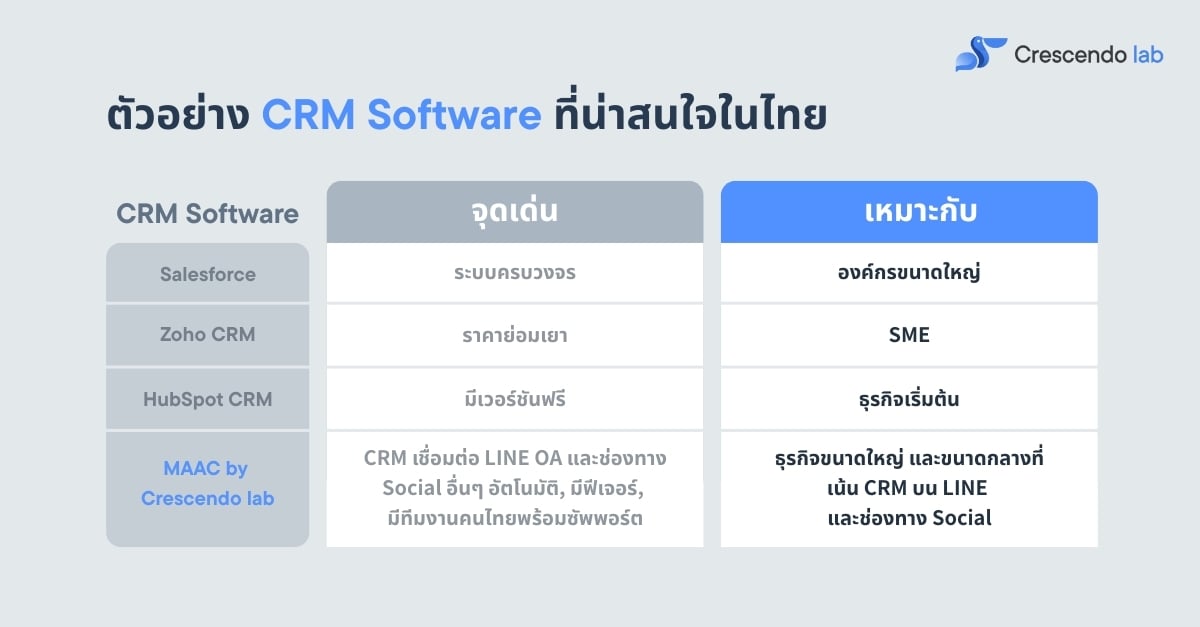 Crescendo lab

ตัวอย่าง CRM Software ที่น่าสนใจในไทย

| CRM Software | จุดเด่น | เหมาะกับ |
|---|---|---|
| Salesforce | ระบบครบวงจร | องค์กรขนาดใหญ่ |
| Zoho CRM | ราคาย่อมเยา | SME |
| HubSpot CRM | มีเวอร์ชันฟรี | ธุรกิจเริ่มต้น |
| MAAC by Crescendo lab | CRM เชื่อมต่อ LINE OA และช่องทาง Social อื่นๆ อัตโนมัติ, มีฟีเจอร์, มีทีมงานคนไทยพร้อมซัพพอร์ต | ธุรกิจขนาดใหญ่ และขนาดกลางที่เน้น CRM บน LINE และช่องทาง Social |